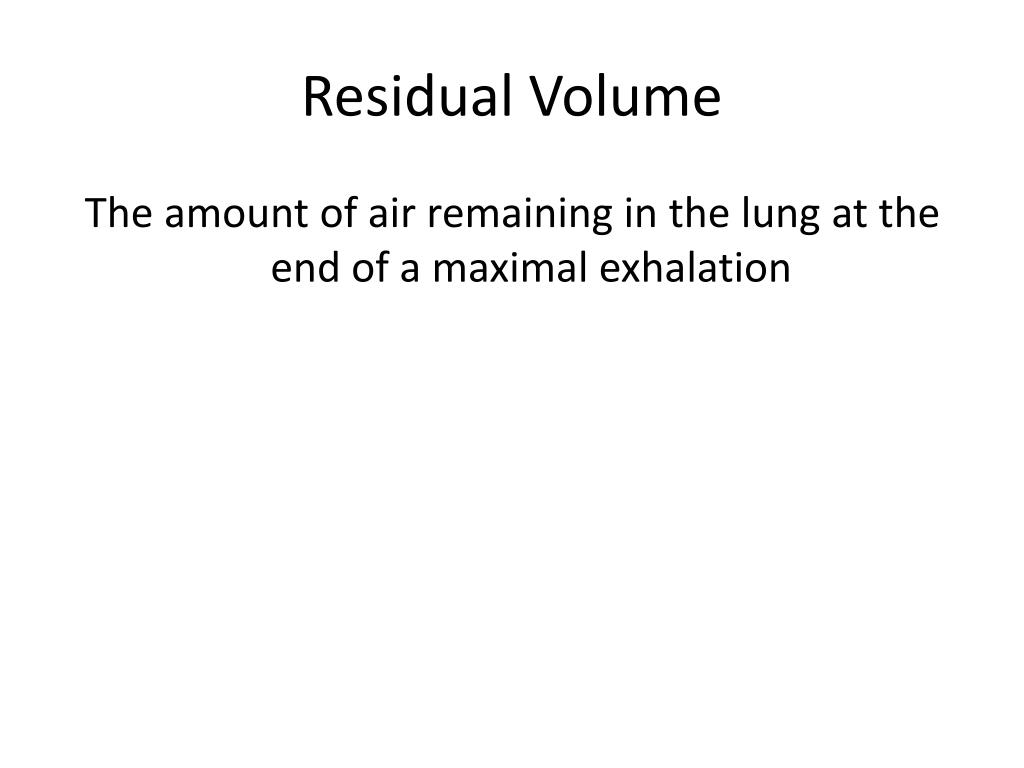 Residual Volume

The amount of air remaining in the lung at the end of a maximal exhalation